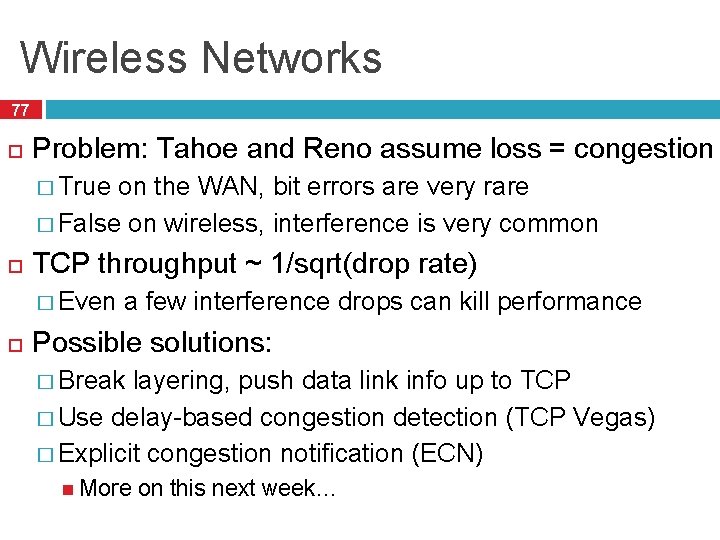 Wireless Networks

77

Problem: Tahoe and Reno assume loss = congestion
True on the WAN, bit errors are very rare
False on wireless, interference is very common

TCP throughput ~ 1/sqrt(drop rate)
Even a few interference drops can kill performance

Possible solutions:
Break layering, push data link info up to TCP
Use delay-based congestion detection (TCP Vegas)
Explicit congestion notification (ECN)
More on this next week…